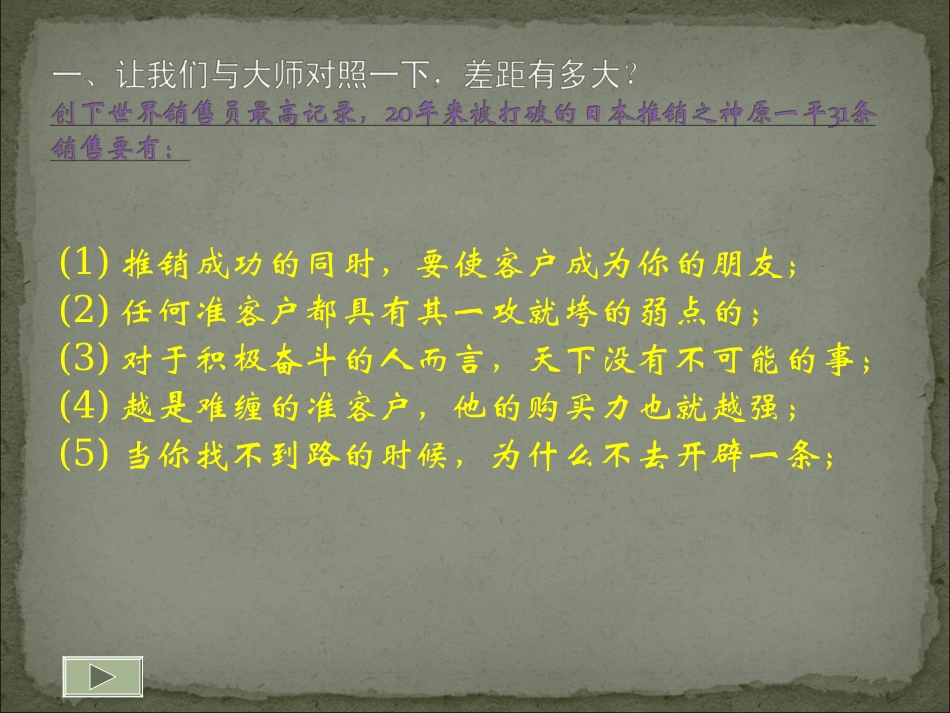 一、让我们与大师对照一下，差距有多大？
创下世界销售员最高记录，20年来被打破的日本推销之神原一平31条销售要有：

(1) 推销成功的同时，要使客户成为你的朋友；
(2) 任何准客户都具有其一攻就垮的弱点的；
(3) 对于积极奋斗的人而言，天下没有不可能的事；
(4) 越是难缠的准客户，他的购买力也就越强；
(5) 当你找不到路的时候，为什么不去开辟一条；